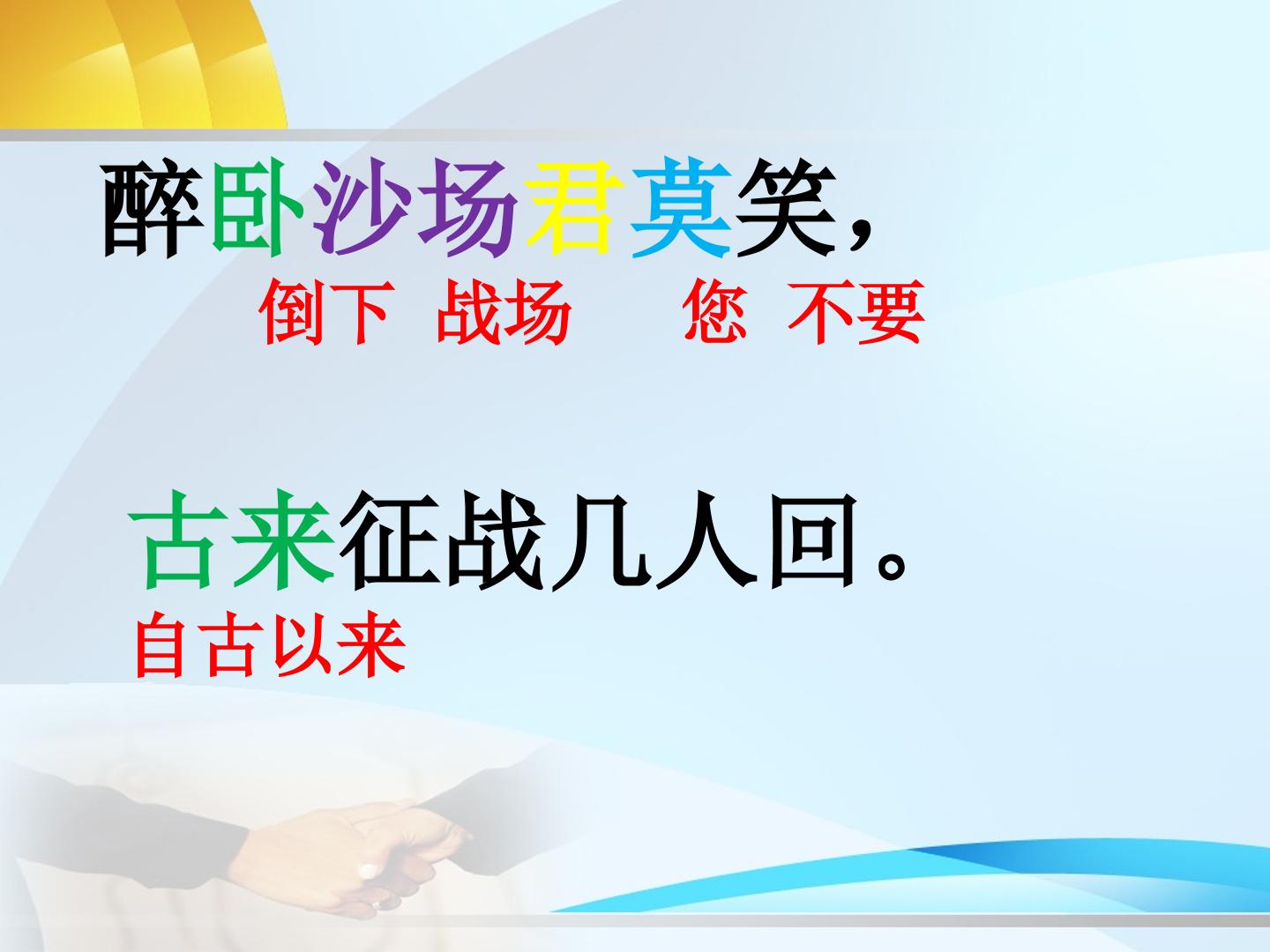 醉卧沙场君莫笑，

倒下 战场 您 不要

古来征战几人回。

自古以来